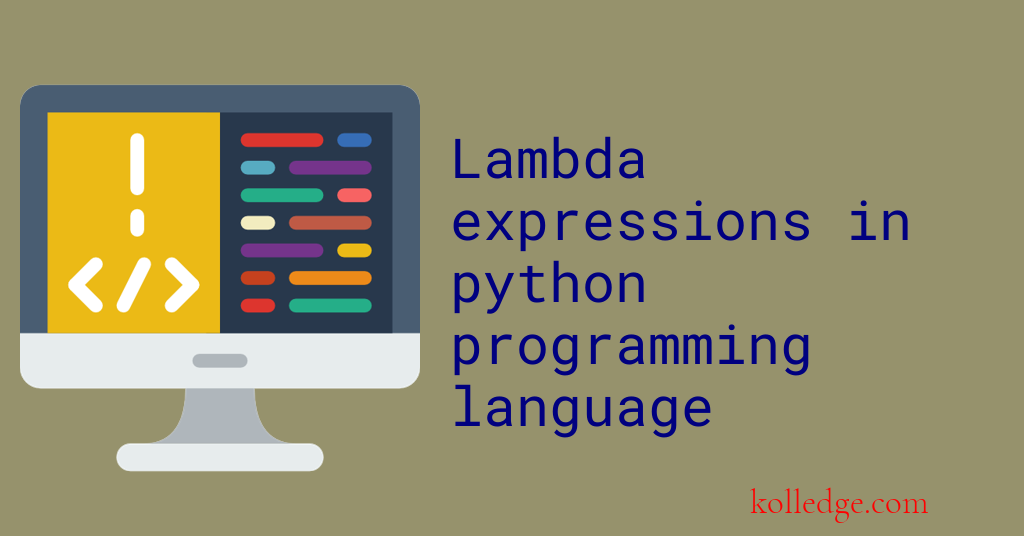 Lambda expressions in python programming language

kolledge.com